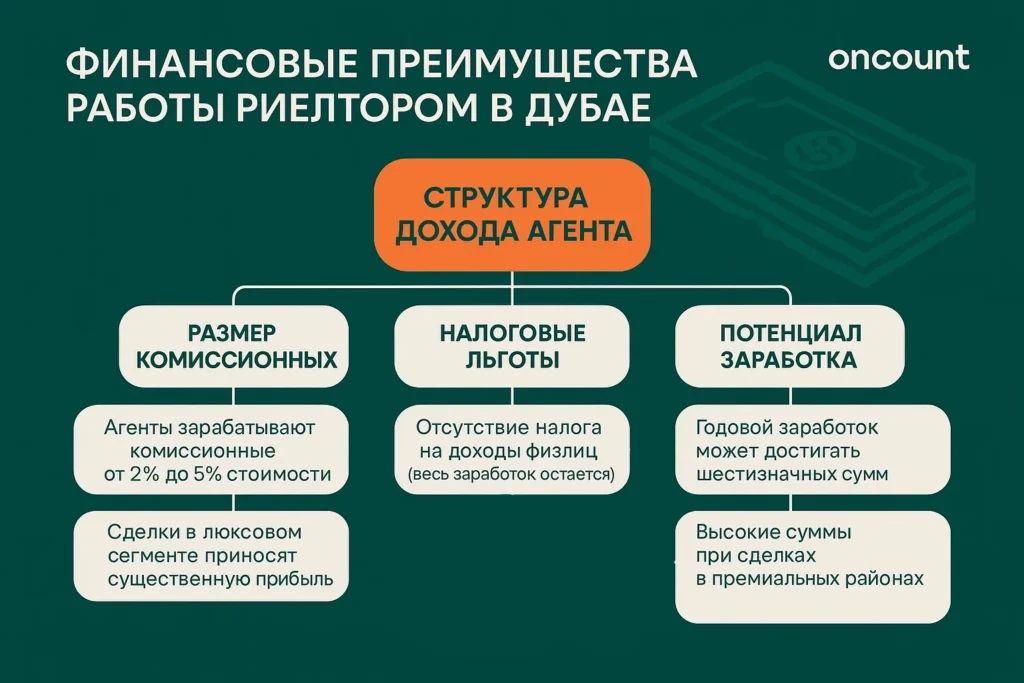 ФИНАНСОВЫЕ ПРЕИМУЩЕСТВА РАБОТЫ РИЕЛТОРОМ В ДУБАЕ

oncount

СТРУКТУРА ДОХОДА АГЕНТА

РАЗМЕР КОМИССИОННЫХ

Агенты зарабатывают комиссионные от 2% до 5% стоимости

Сделки в люксовом сегменте приносят существенную прибыль

НАЛОГОВЫЕ ЛЬГОТЫ

Отсутствие налога на доходы физлиц (весь заработок остается)

ПОТЕНЦИАЛ ЗАРАБОТКА

Годовой заработок может достигать шестизначных сумм

Высокие суммы при сделках в премиальных районах